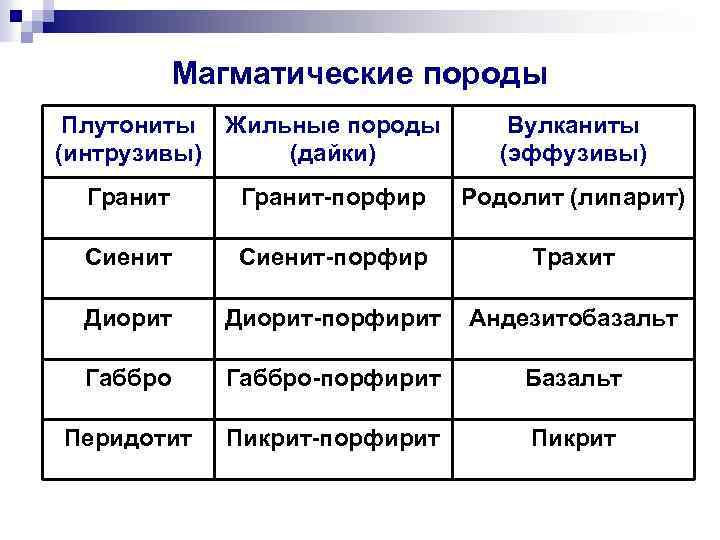 Магматические породы

| Плутониты (интрузивы) | Жильные породы (дайки) | Вулканиты (эффузивы) |
|---|---|---|
| Гранит | Гранит-порфир | Родолит (липарит) |
| Сиенит | Сиенит-порфир | Трахит |
| Диорит | Диорит-порфирит | Андезитобазальт |
| Габбро | Габбро-порфирит | Базальт |
| Перидотит | Пикрит-порфирит | Пикрит |